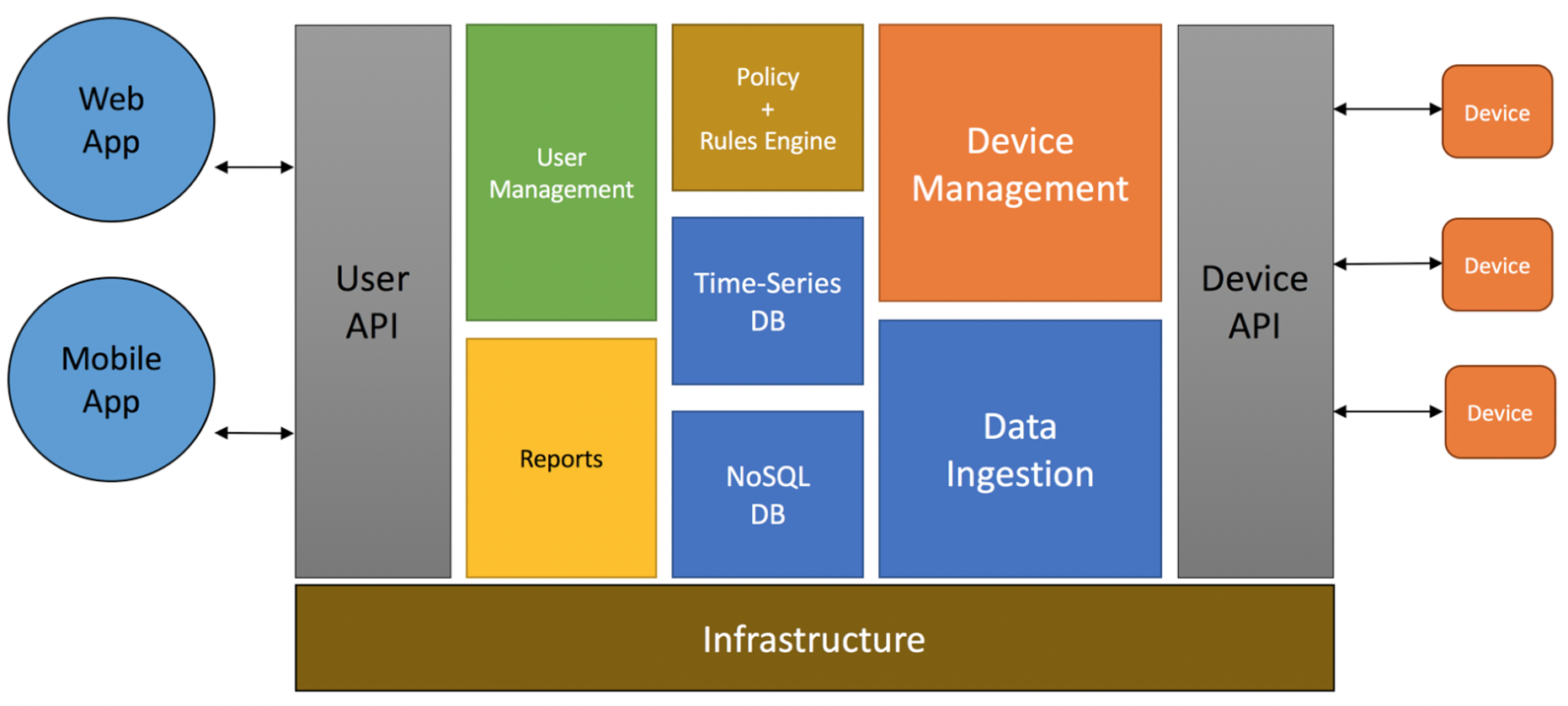 Web App

Mobile App

User API

User Management

Reports

Policy + Rules Engine

Time-Series DB

NoSQL DB

Device Management

Data Ingestion

Device API

Device

Device

Device

Infrastructure